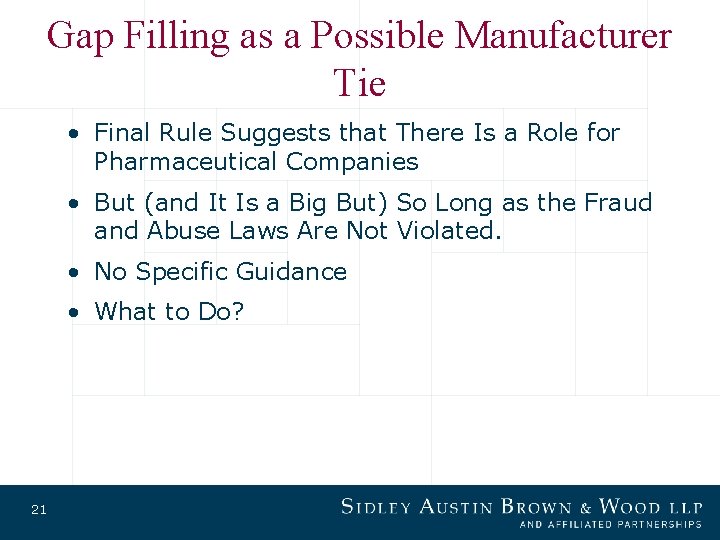 Gap Filling as a Possible Manufacturer Tie

• Final Rule Suggests that There Is a Role for Pharmaceutical Companies
• But (and It Is a Big But) So Long as the Fraud and Abuse Laws Are Not Violated.
• No Specific Guidance
• What to Do?

21

SIDLEY AUSTIN BROWN & WOOD LLP
AND AFFILIATED PARTNERSHIPS